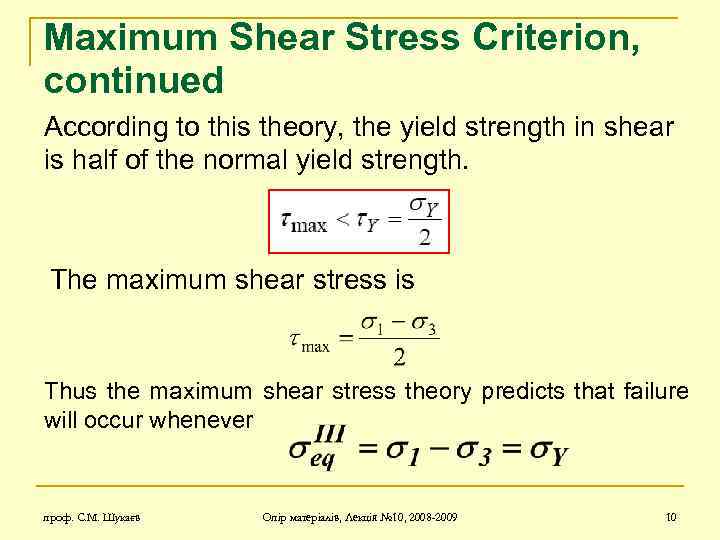 Maximum Shear Stress Criterion, continued

According to this theory, the yield strength in shear is half of the normal yield strength.

$\tau_{\max} < \tau_Y = \frac{\sigma_Y}{2}$

The maximum shear stress is

$\tau_{\max} = \frac{\sigma_1 - \sigma_3}{2}$

Thus the maximum shear stress theory predicts that failure will occur whenever

$\sigma_{eq}^{III} = \sigma_1 - \sigma_3 = \sigma_Y$

проф. С.М. Шукаєв

Опір матеріалів, Лекція №10, 2008-2009

10